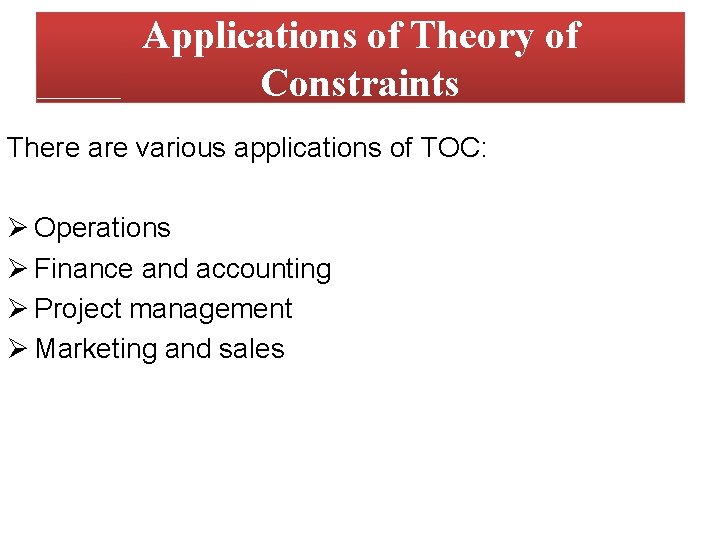 Applications of Theory of Constraints

There are various applications of TOC:

➢ Operations
➢ Finance and accounting
➢ Project management
➢ Marketing and sales